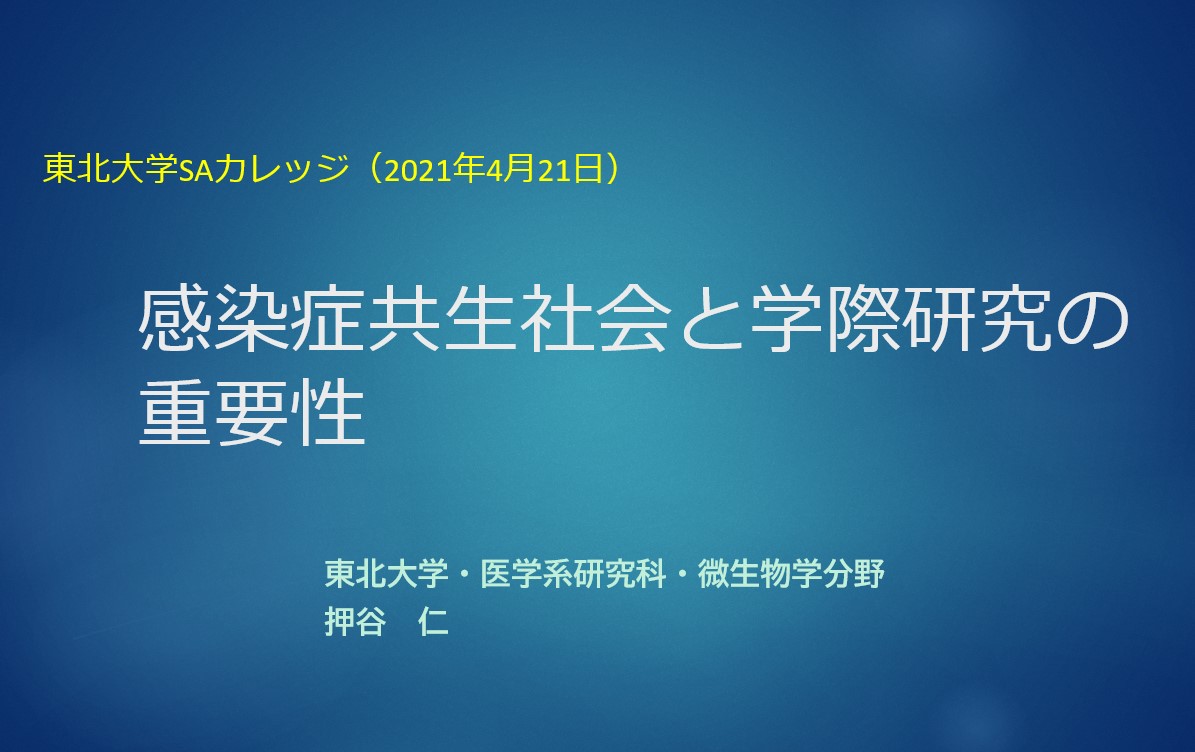 東北大学SAカレッジ（2021年4月21日）

感染症共生社会と学際研究の重要性

東北大学・医学系研究科・微生物学分野
押谷　仁